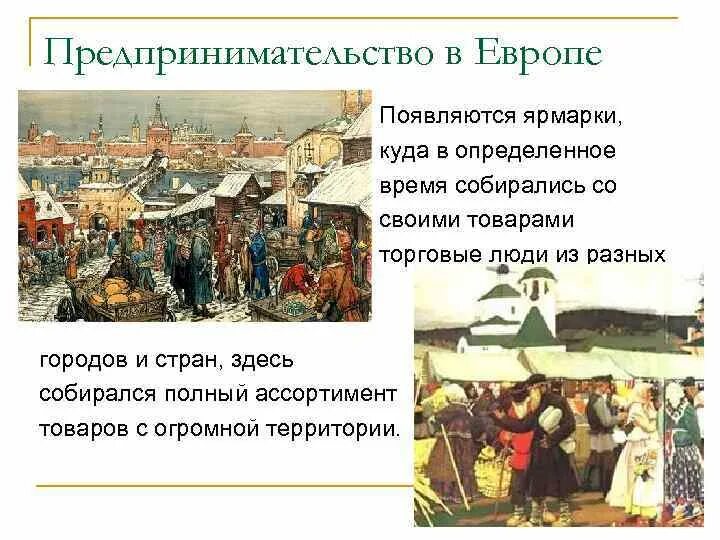 Предпринимательство в Европе

Появляются ярмарки, куда в определенное время собирались со своими товарами торговые люди из разных городов и стран, здесь собирался полный ассортимент товаров с огромной территории.